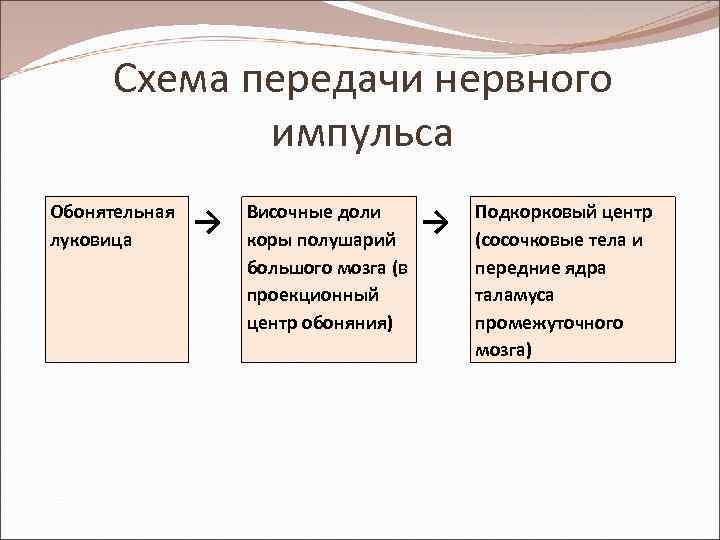 Схема передачи нервного импульса

Обонятельная луковица

→

Височные доли коры полушарий большого мозга (в проекционный центр обоняния)

→

Подкорковый центр (сосочковые тела и передние ядра таламуса промежуточного мозга)